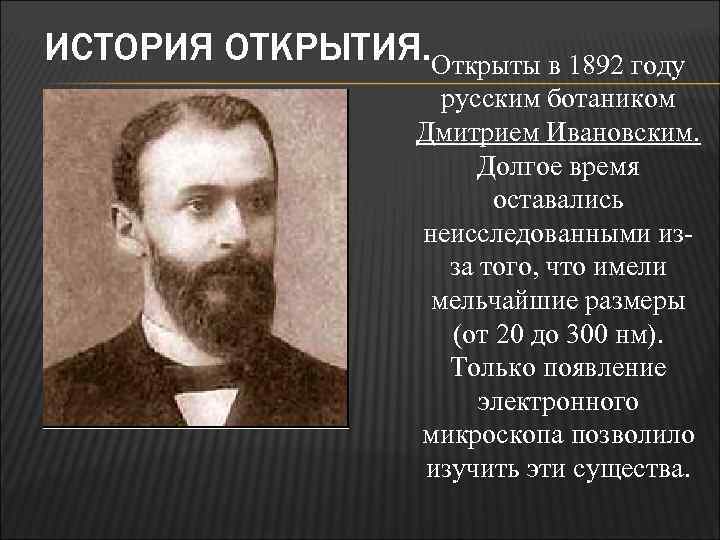 ИСТОРИЯ ОТКРЫТИЯ.

Открыты в 1892 году русским ботаником Дмитрием Ивановским. Долгое время оставались неисследованными из-за того, что имели мельчайшие размеры (от 20 до 300 нм). Только появление электронного микроскопа позволило изучить эти существа.